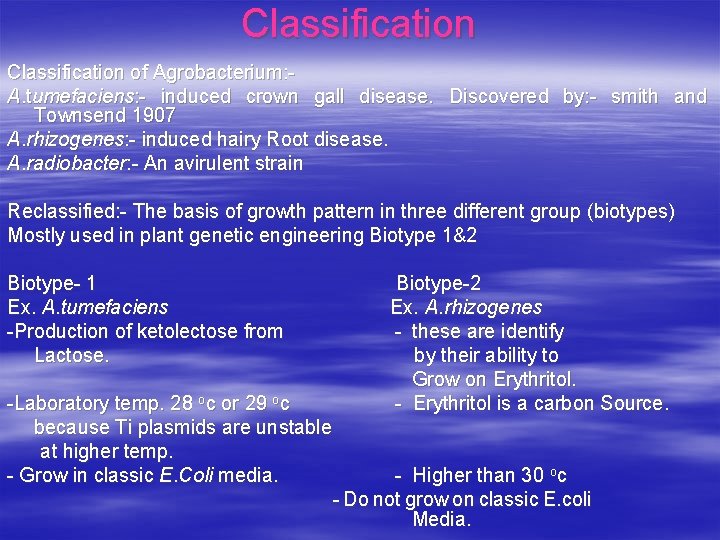 Classification

Classification of Agrobacterium:-

A.tumefaciens:- induced crown gall disease. Discovered by:- smith and Townsend 1907

A.rhizogenes:- induced hairy Root disease.

A.radiobacter:- An avirulent strain

Reclassified:- The basis of growth pattern in three different group (biotypes)

Mostly used in plant genetic engineering Biotype 1&2

Biotype- 1
Ex. A.tumefaciens
-Production of ketolectose from Lactose.
-Laboratory temp. 28 °c or 29 °c because Ti plasmids are unstable at higher temp.
- Grow in classic E.Coli media.

Biotype-2
Ex. A.rhizogenes
- these are identify by their ability to Grow on Erythritol.
- Erythritol is a carbon Source.
- Higher than 30 °c
- Do not grow on classic E.coli Media.